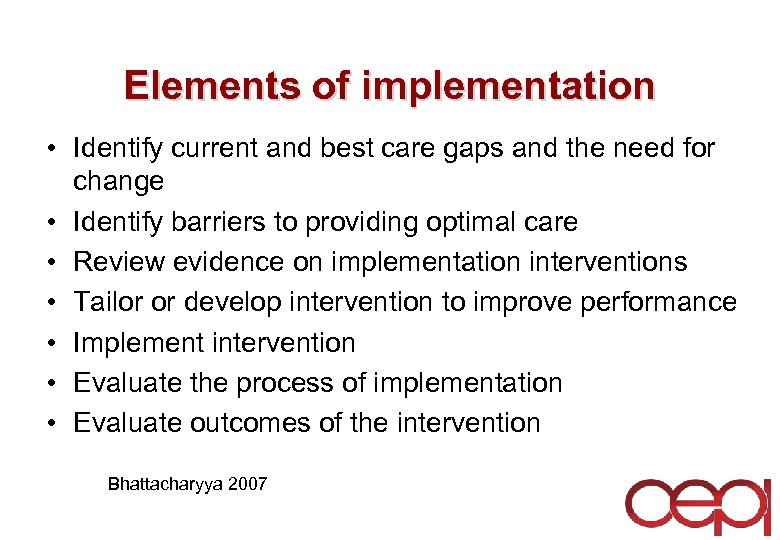 Elements of implementation

• Identify current and best care gaps and the need for change
• Identify barriers to providing optimal care
• Review evidence on implementation interventions
• Tailor or develop intervention to improve performance
• Implement intervention
• Evaluate the process of implementation
• Evaluate outcomes of the intervention

Bhattacharyya 2007

cepi